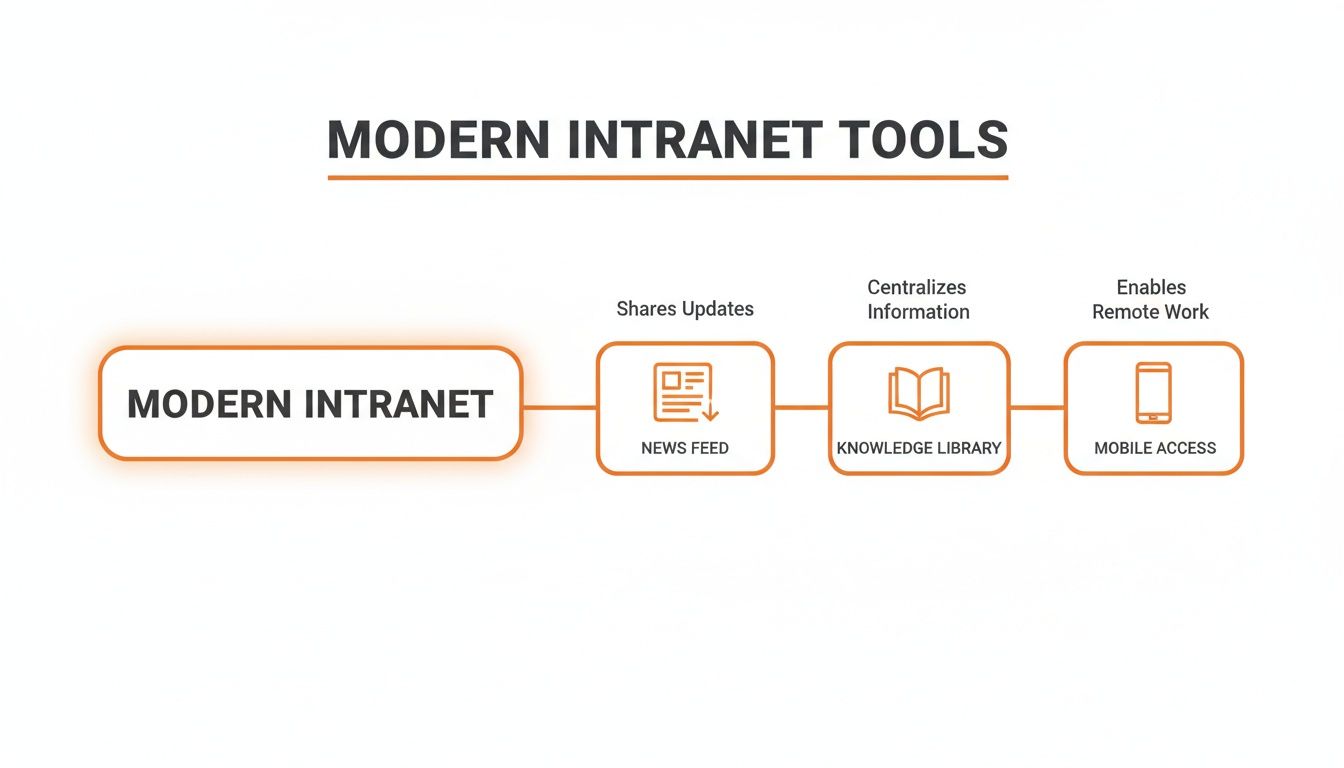 MODERN INTRANET TOOLS

MODERN INTRANET

Shares Updates

NEWS FEED

Centralizes Information

KNOWLEDGE LIBRARY

Enables Remote Work

MOBILE ACCESS